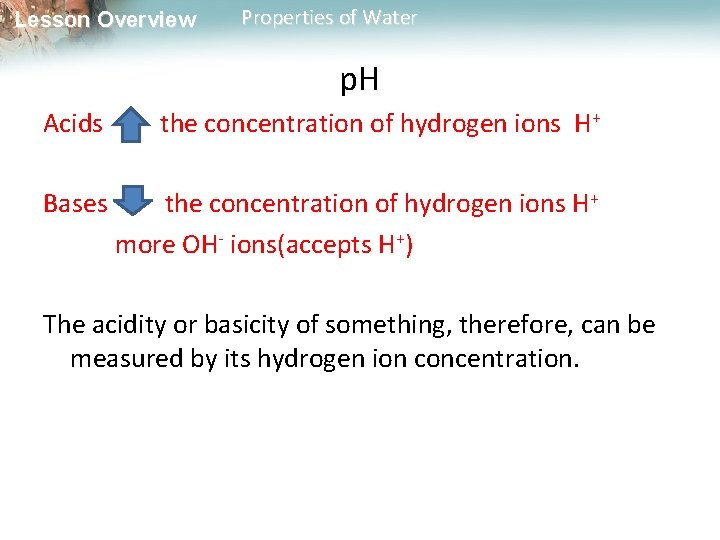 Lesson Overview Properties of Water

pH

Acids the concentration of hydrogen ions $H^+$

Bases the concentration of hydrogen ions $H^+$
more $OH^-$ ions(accepts $H^+$)

The acidity or basicity of something, therefore, can be measured by its hydrogen ion concentration.